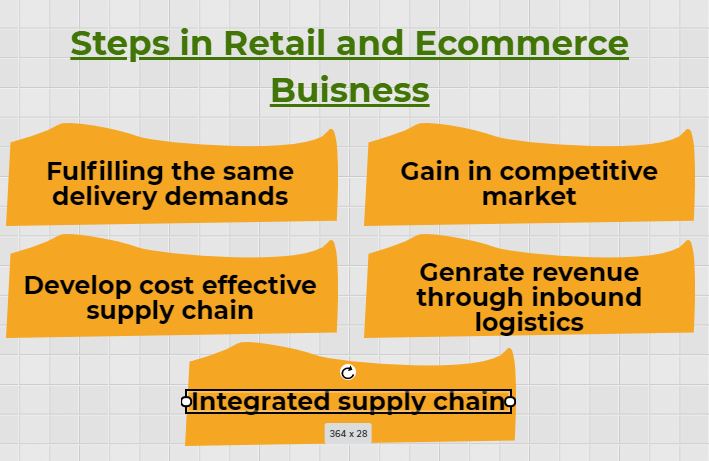 Steps in Retail and Ecommerce Buisness

Fulfilling the same delivery demands

Gain in competitive market

Develop cost effective supply chain

Genrate revenue through inbound logistics

Integrated supply chain

364 x 28